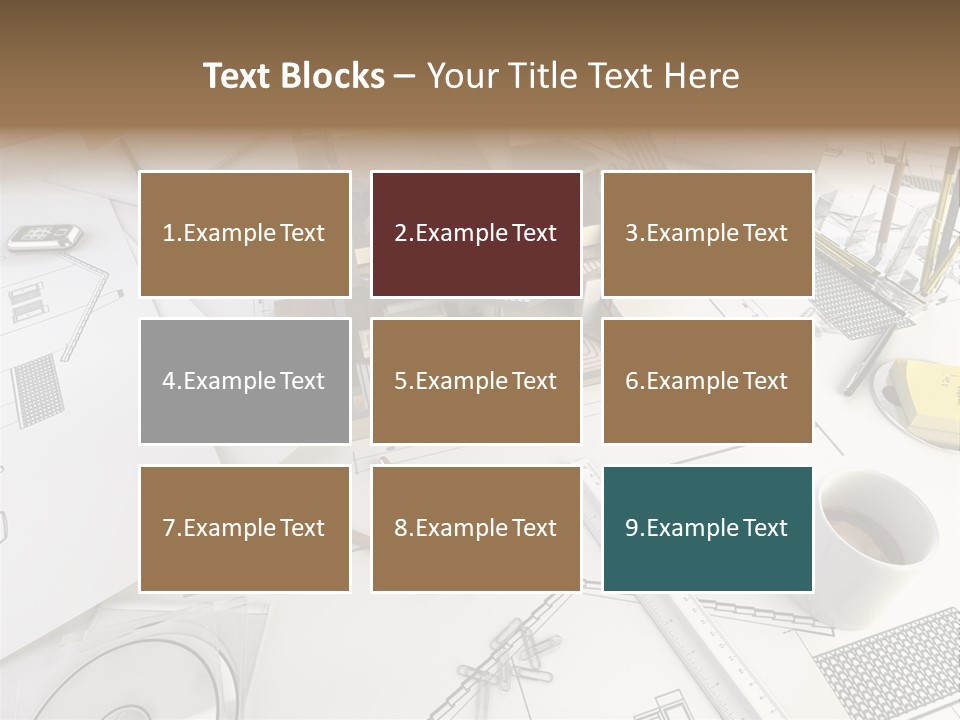 Text Blocks – Your Title Text Here

1.Example Text

2.Example Text

3.Example Text

4.Example Text

5.Example Text

6.Example Text

7.Example Text

8.Example Text

9.Example Text